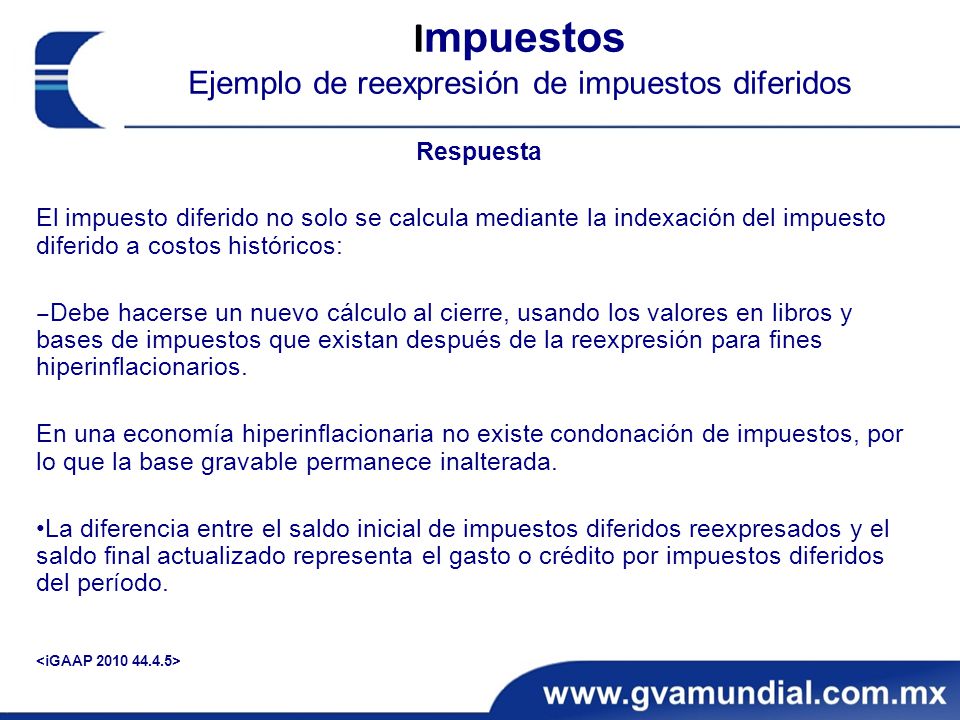 Impuestos
Ejemplo de reexpresión de impuestos diferidos

Respuesta

El impuesto diferido no solo se calcula mediante la indexación del impuesto diferido a costos históricos:

–Debe hacerse un nuevo cálculo al cierre, usando los valores en libros y bases de impuestos que existan después de la reexpresión para fines hiperinflacionarios.

En una economía hiperinflacionaria no existe condonación de impuestos, por lo que la base gravable permanece inalterada.

•La diferencia entre el saldo inicial de impuestos diferidos reexpresados y el saldo final actualizado representa el gasto o crédito por impuestos diferidos del período.

<iGAAP 2010 44.4.5>

www.gvamundial.com.mx